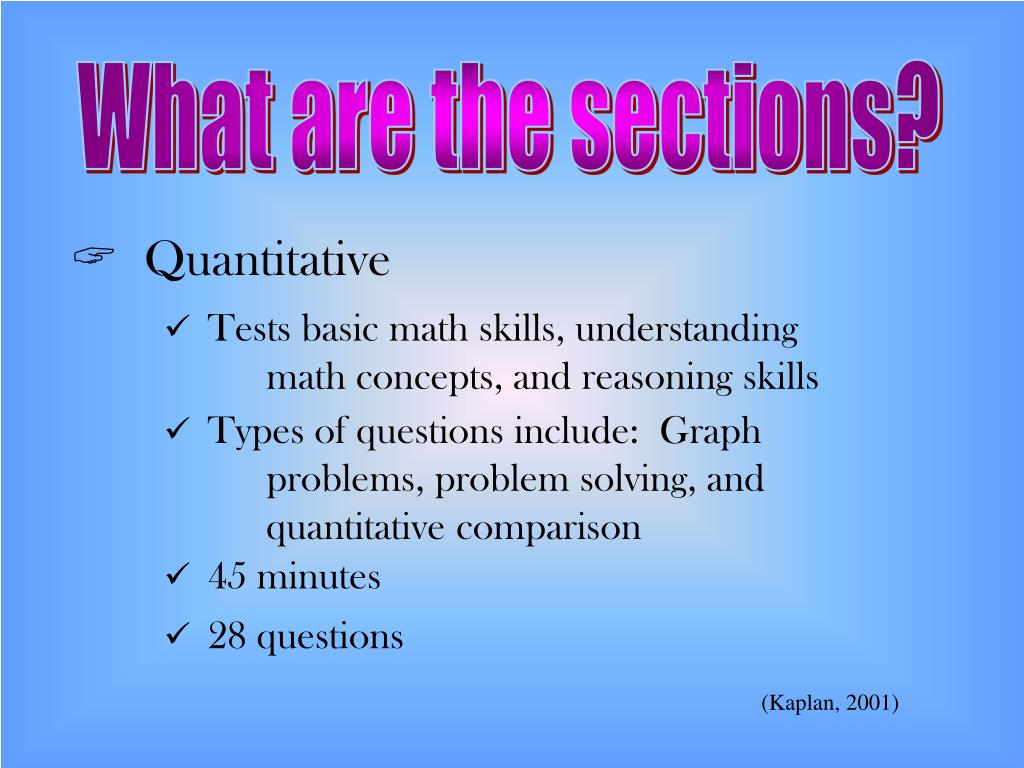 What are the sections?

☞ Quantitative

✓ Tests basic math skills, understanding math concepts, and reasoning skills

✓ Types of questions include: Graph problems, problem solving, and quantitative comparison

✓ 45 minutes

✓ 28 questions

(Kaplan, 2001)